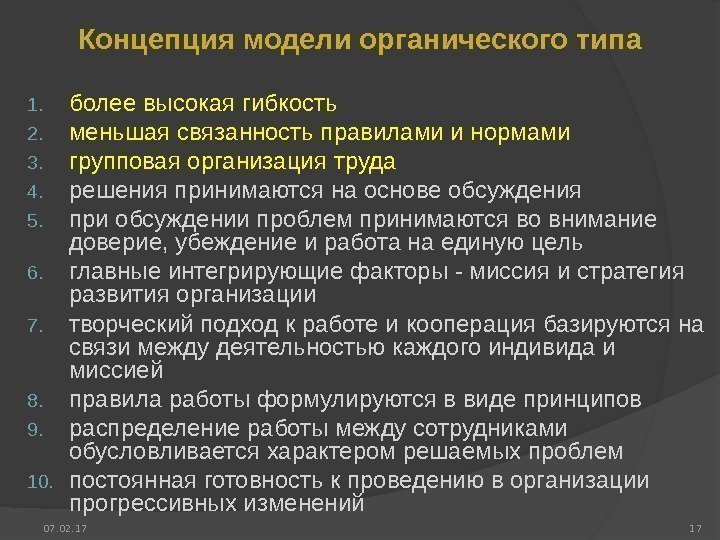 Концепция модели органического типа

1. более высокая гибкость
2. меньшая связанность правилами и нормами
3. групповая организация труда
4. решения принимаются на основе обсуждения
5. при обсуждении проблем принимаются во внимание доверие, убеждение и работа на единую цель
6. главные интегрирующие факторы - миссия и стратегия развития организации
7. творческий подход к работе и кооперация базируются на связи между деятельностью каждого индивида и миссией
8. правила работы формулируются в виде принципов
9. распределение работы между сотрудниками обусловливается характером решаемых проблем
10. постоянная готовность к проведению в организации прогрессивных изменений

07.02.17

17